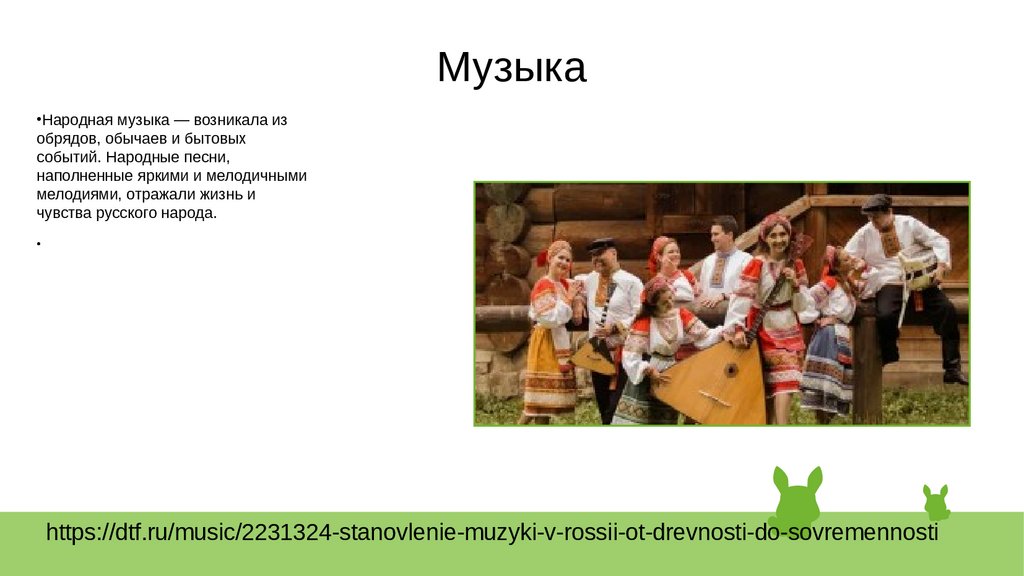 Музыка

•Народная музыка — возникала из обрядов, обычаев и бытовых событий. Народные песни, наполненные яркими и мелодичными мелодиями, отражали жизнь и чувства русского народа.

•

https://dtf.ru/music/2231324-stanovlenie-muzyki-v-rossii-ot-drevnosti-do-sovremennosti